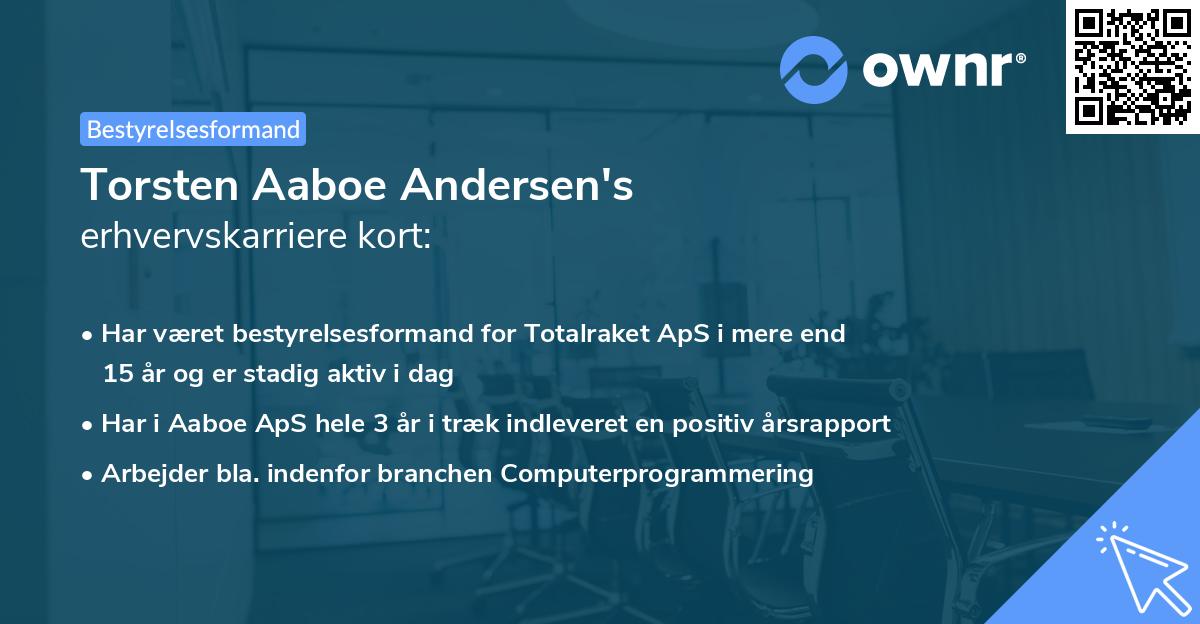 ownr®

Bestyrelsesformand

Torsten Aaboe Andersen's
erhvervskarriere kort:

• Har været bestyrelsesformand for Totalraket ApS i mere end 15 år og er stadig aktiv i dag
• Har i Aaboe ApS hele 3 år i træk indleveret en positiv årsrapport
• Arbejder bla. indenfor branchen Computerprogrammering